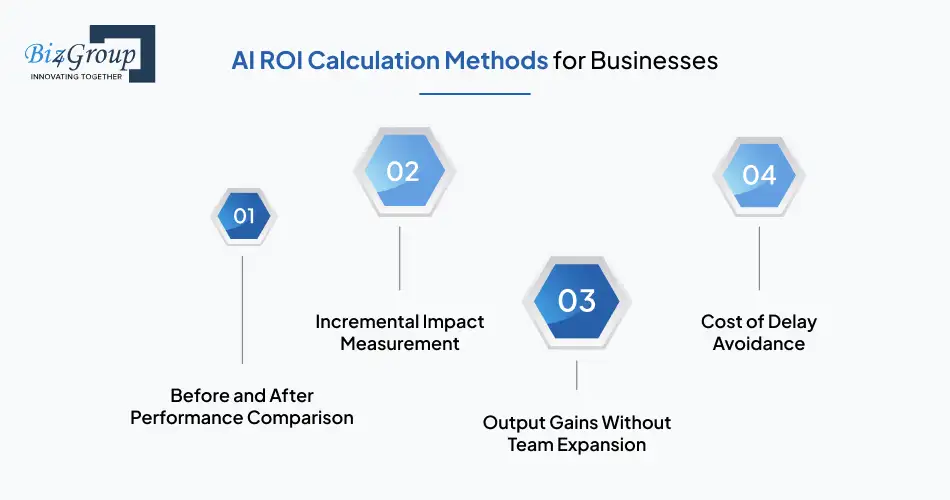 Biz4Group
INNOVATING TOGETHER

AI ROI Calculation Methods for Businesses

01

Before and After Performance Comparison

02

Incremental Impact Measurement

03

Output Gains Without Team Expansion

04

Cost of Delay Avoidance